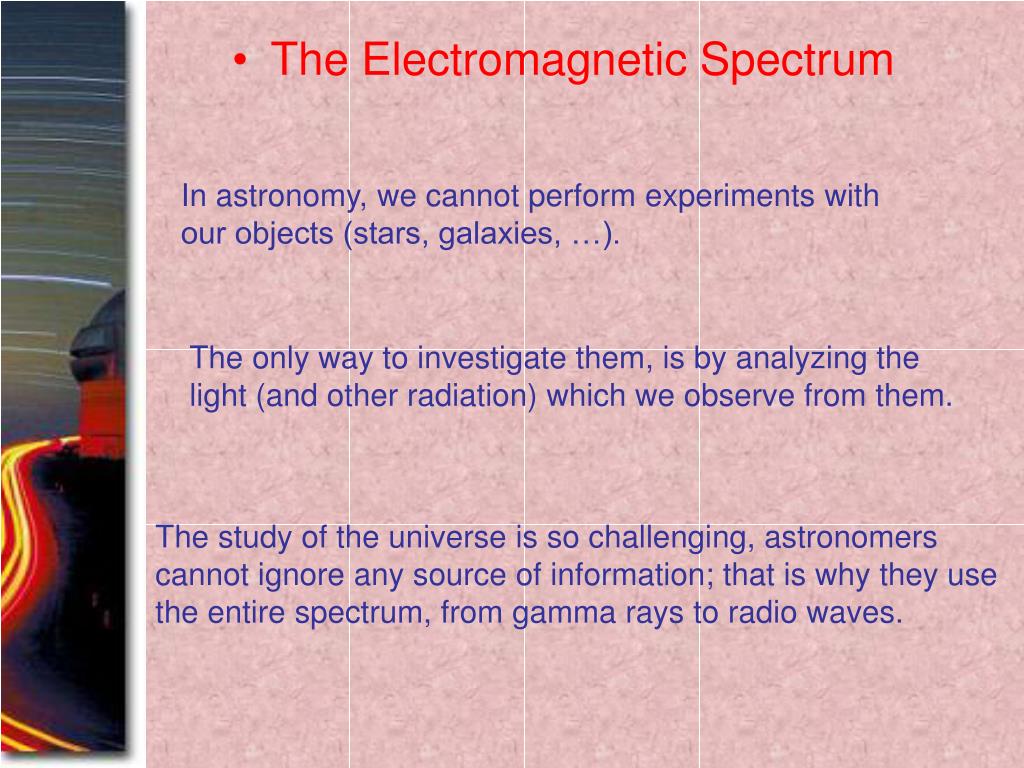 • The Electromagnetic Spectrum

In astronomy, we cannot perform experiments with our objects (stars, galaxies, …).

The only way to investigate them, is by analyzing the light (and other radiation) which we observe from them.

The study of the universe is so challenging, astronomers cannot ignore any source of information; that is why they use the entire spectrum, from gamma rays to radio waves.